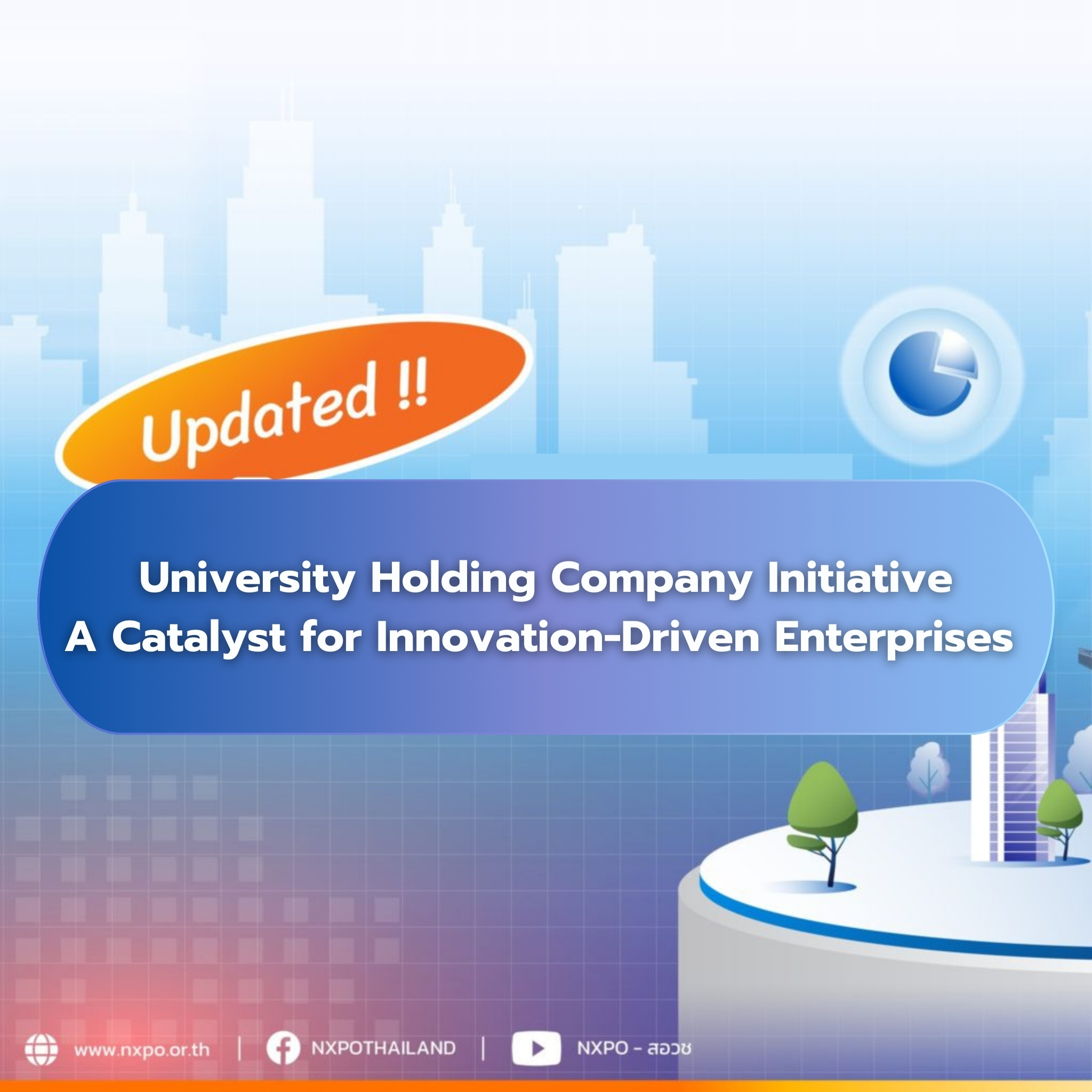 Updated !!

University Holding Company Initiative
A Catalyst for Innovation-Driven Enterprises

www.nxpo.or.th | NXPOTHAILAND | NXPO - สอวช